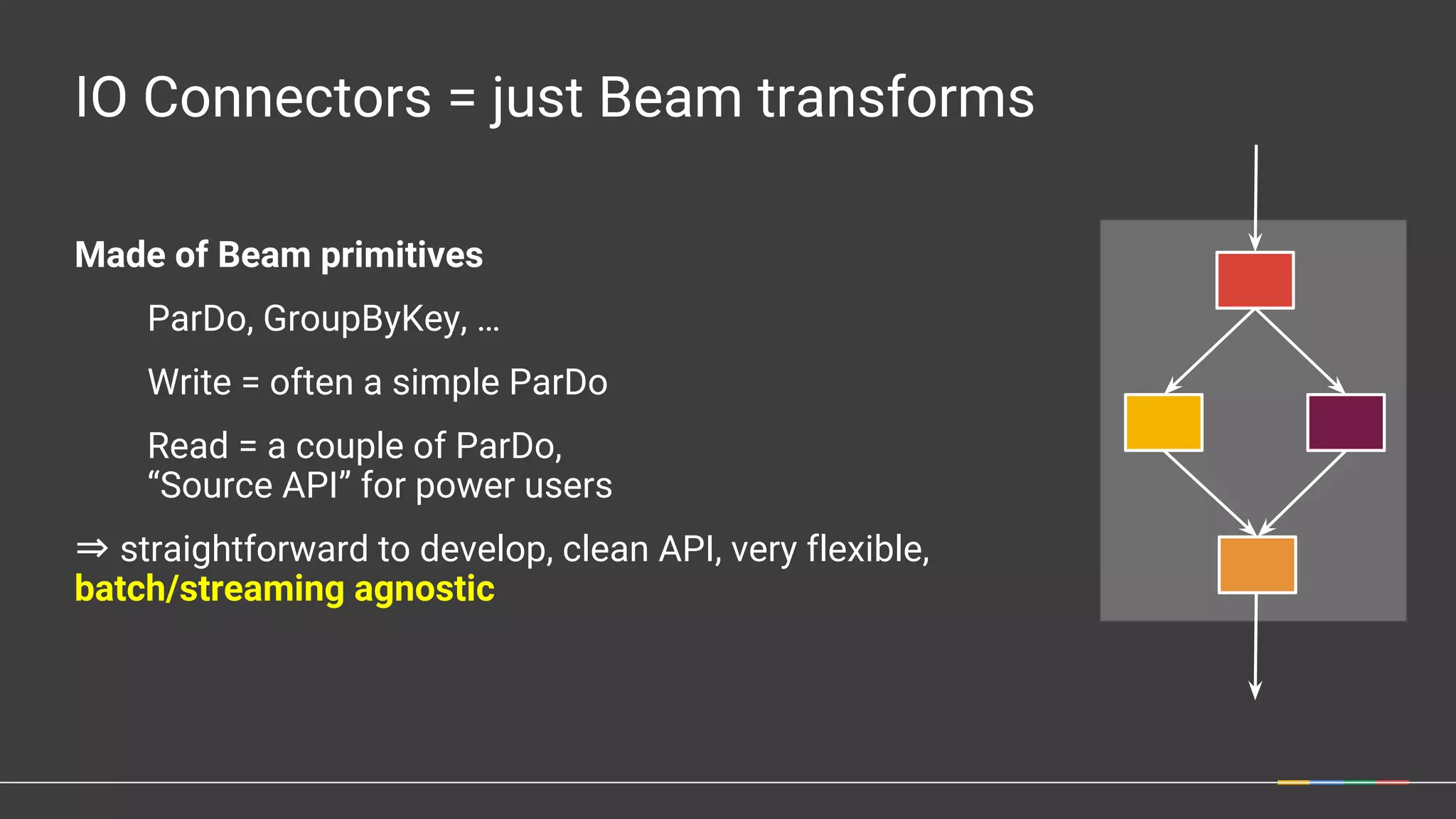 IO Connectors = just Beam transforms

Made of Beam primitives

ParDo, GroupByKey, ...

Write = often a simple ParDo

Read = a couple of ParDo, “Source API” for power users

⇒ straightforward to develop, clean API, very flexible, batch/streaming agnostic